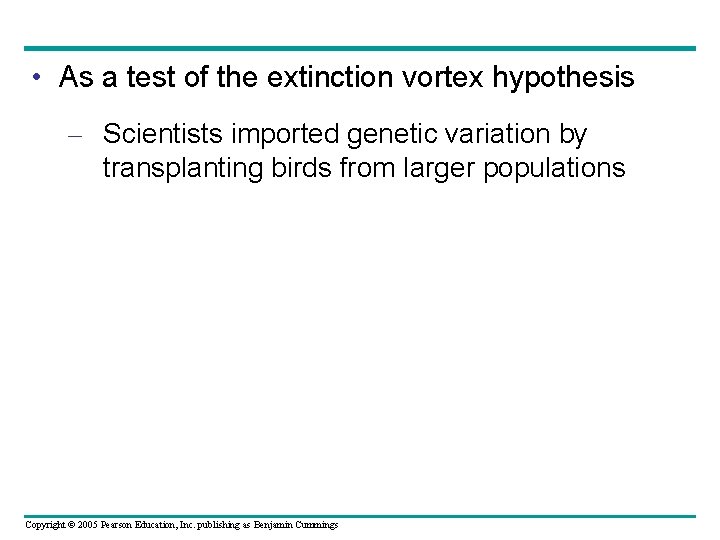 • As a test of the extinction vortex hypothesis

– Scientists imported genetic variation by transplanting birds from larger populations

Copyright © 2005 Pearson Education, Inc. publishing as Benjamin Cummings